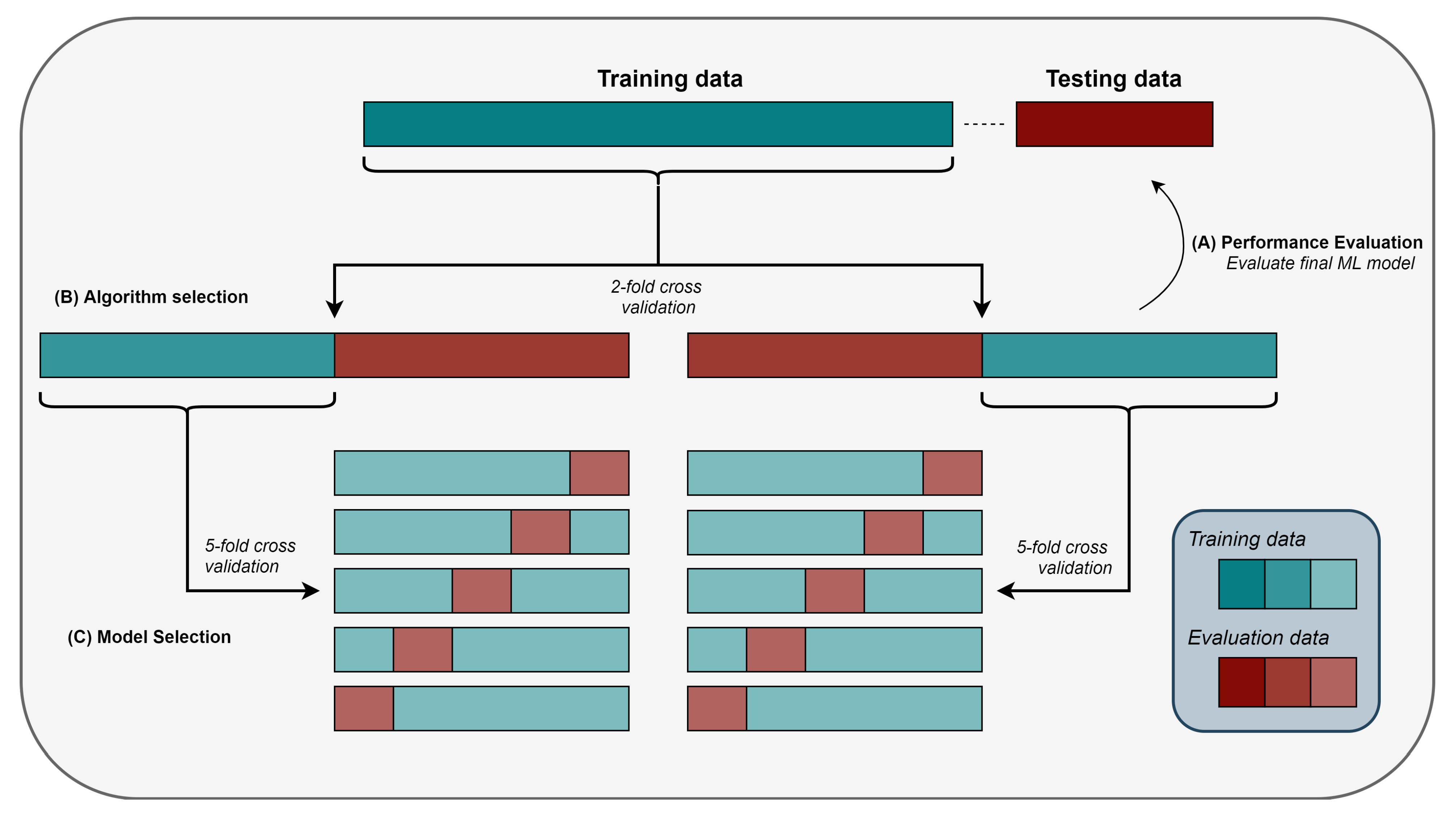 Training data

Testing data

(A) Performance Evaluation
Evaluate final ML model

(B) Algorithm selection

2-fold cross validation

5-fold cross validation

5-fold cross validation

(C) Model Selection

Training data

Evaluation data